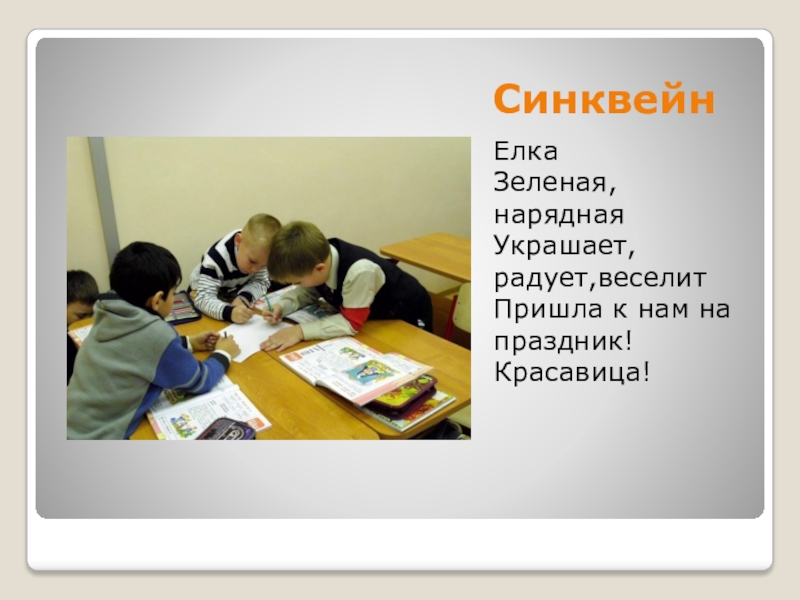 Синквейн

Елка
Зеленая, нарядная
Украшает, радует,веселит
Пришла к нам на праздник!
Красавица!